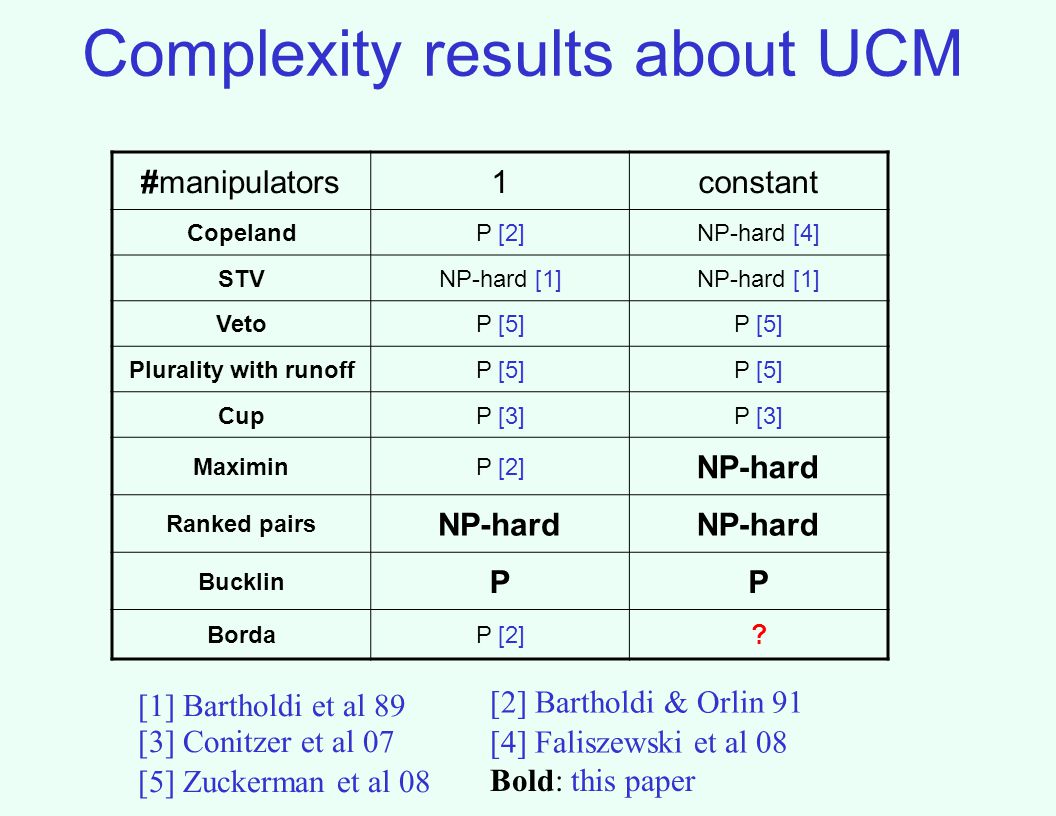 Complexity results about UCM

| #manipulators | 1 | constant |
|---|---|---|
| Copeland | P [2] | NP-hard [4] |
| STV | NP-hard [1] | NP-hard [1] |
| Veto | P [5] | P [5] |
| Plurality with runoff | P [5] | P [5] |
| Cup | P [3] | P [3] |
| Maximin | P [2] | NP-hard |
| Ranked pairs | NP-hard | NP-hard |
| Bucklin | P | P |
| Borda | P [2] | ? |

[1] Bartholdi et al 89
[3] Conitzer et al 07
[5] Zuckerman et al 08

[2] Bartholdi & Orlin 91
[4] Faliszewski et al 08
Bold: this paper